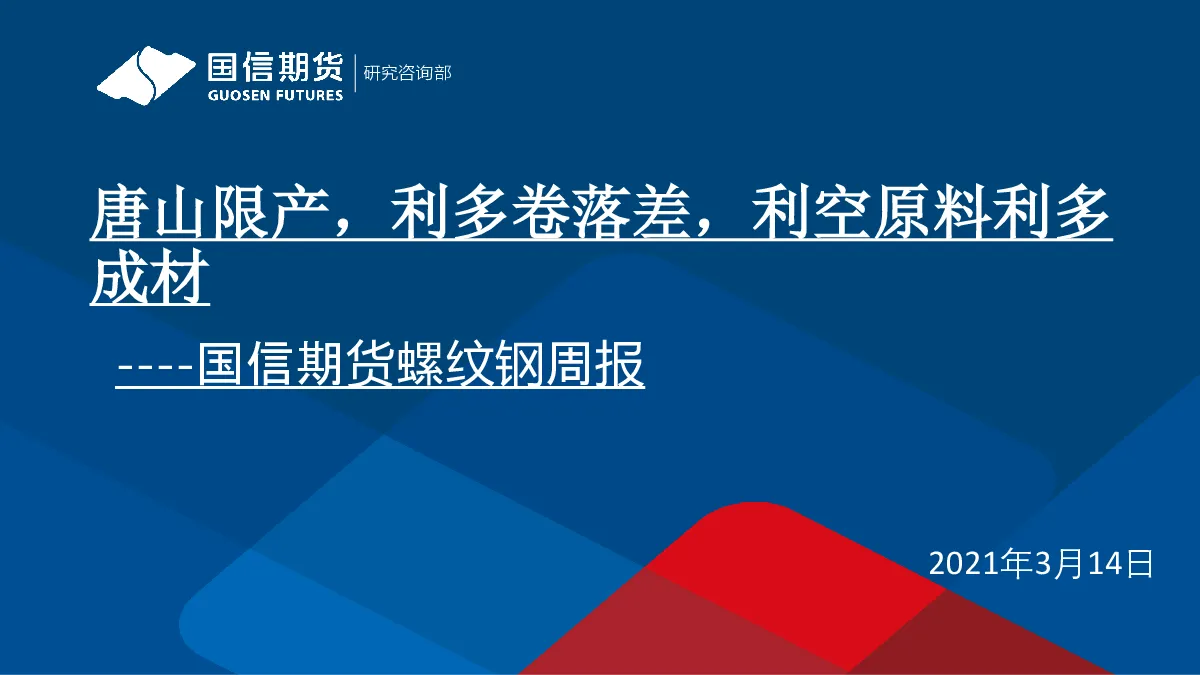 国信期货
GUOSEN FUTURES
研究咨询部

唐山限产，利多卷落差，利空原料利多成材

----国信期货螺纹钢周报

2021年3月14日